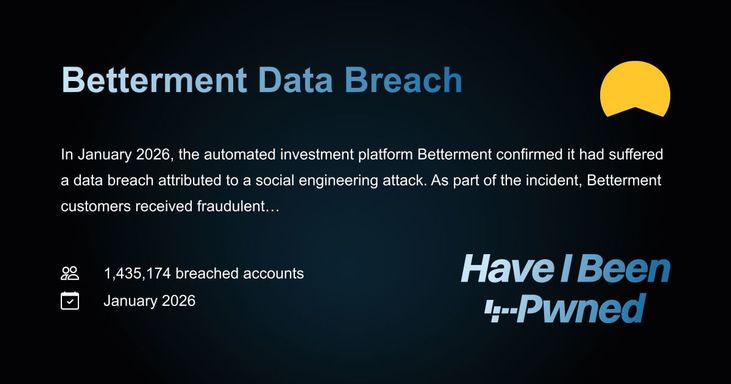 Betterment Data Breach

In January 2026, the automated investment platform Betterment confirmed it had suffered a data breach attributed to a social engineering attack. As part of the incident, Betterment customers received fraudulent…

1,435,174 breached accounts

January 2026

Have I Been Pwned